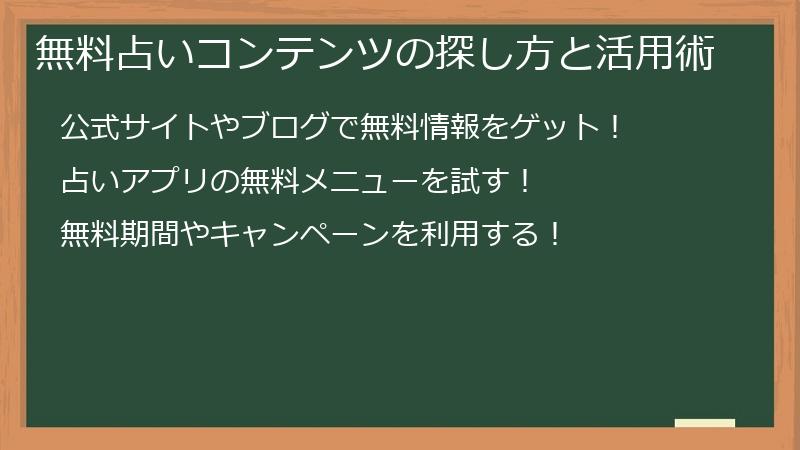 無料占いコンテンツの探し方と活用術

公式サイトやブログで無料情報をゲット！

占いアプリの無料メニューを試す！

無料期間やキャンペーンを利用する！